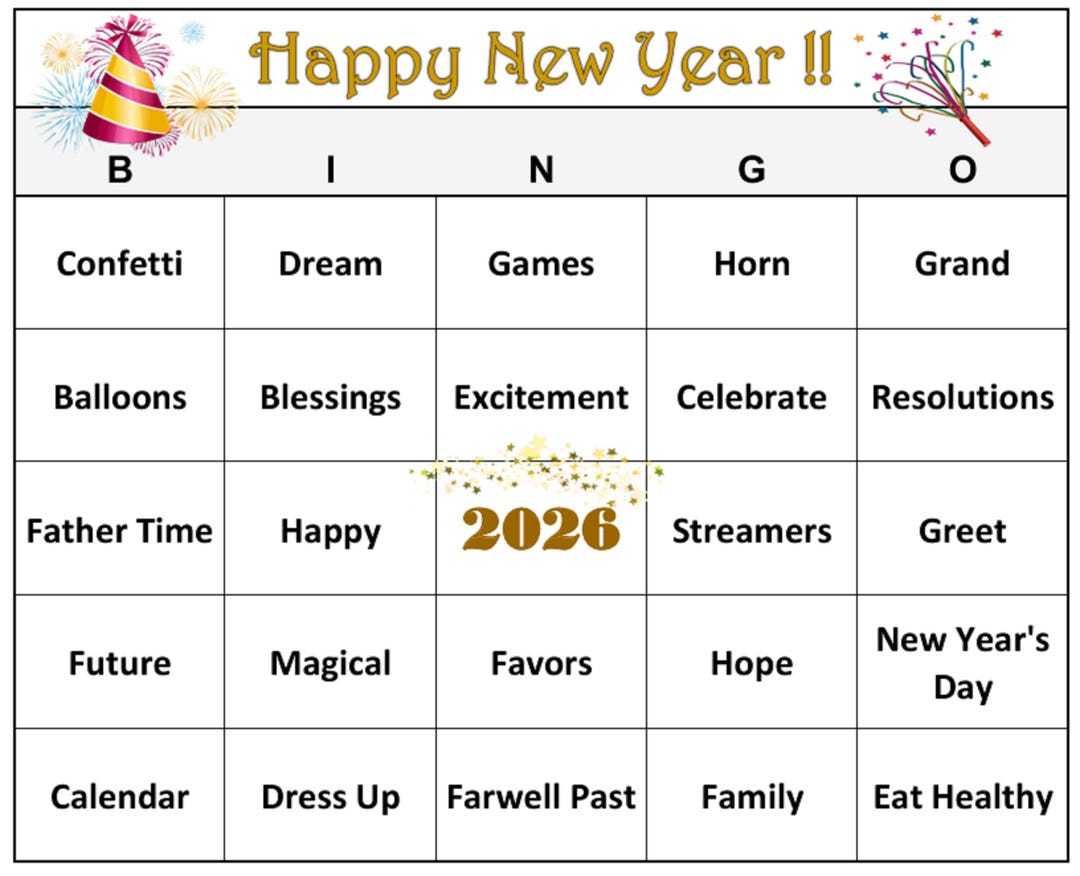 Happy New Year !!

| B | I | N | G | O |
|---|---|---|---|---|
| Confetti | Dream | Games | Horn | Grand |
| Balloons | Blessings | Excitement | Celebrate | Resolutions |
| Father Time | Happy | 2026 | Streamers | Greet |
| Future | Magical | Favors | Hope | New Year's Day |
| Calendar | Dress Up | Farwell Past | Family | Eat Healthy |